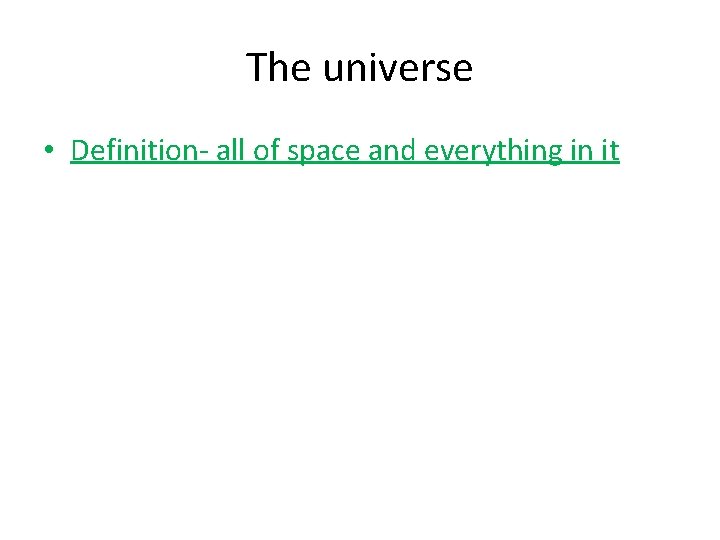 The universe

• Definition- all of space and everything in it